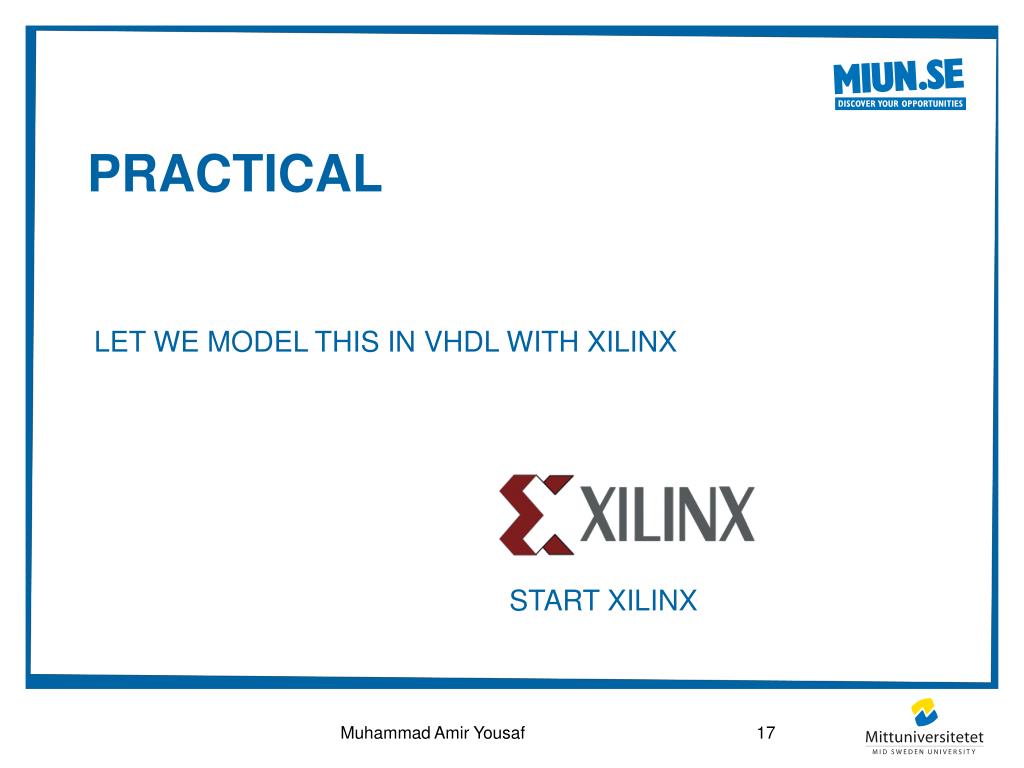 MIUN.SE
DISCOVER YOUR OPPORTUNITIES

PRACTICAL

LET WE MODEL THIS IN VHDL WITH XILINX

XILINX

START XILINX

Muhammad Amir Yousaf

17

Mittuniversitetet
MID SWEDEN UNIVERSITY